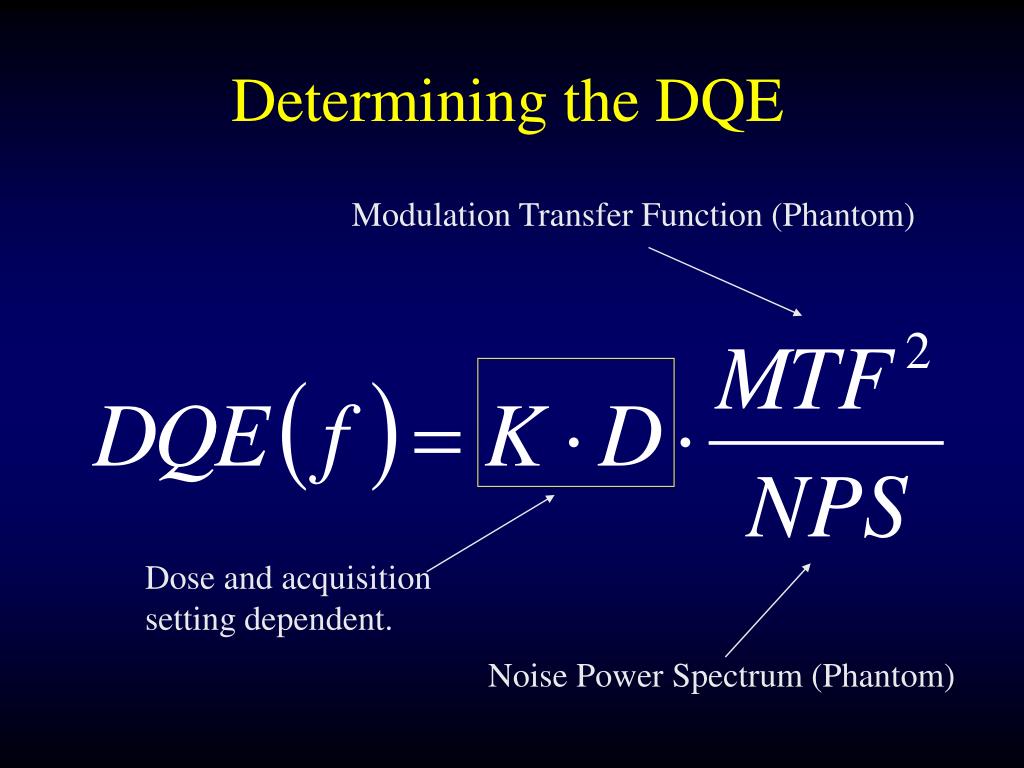 Determining the DQE

Modulation Transfer Function (Phantom)

$DQE(f) = K \cdot D \cdot \frac{MTF^2}{NPS}$

Dose and acquisition setting dependent.

Noise Power Spectrum (Phantom)